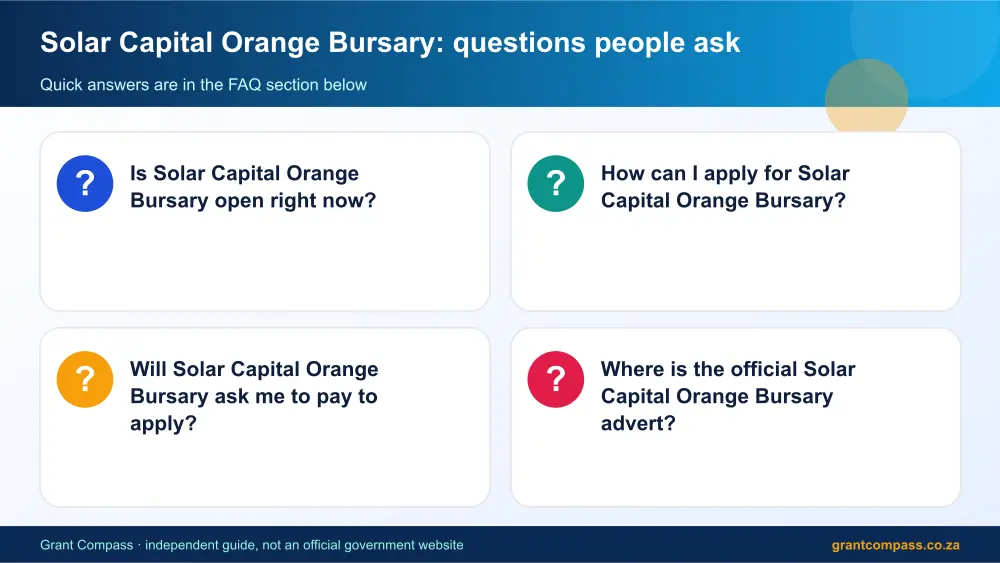 Solar Capital Orange Bursary: questions people ask

Quick answers are in the FAQ section below

?

Is Solar Capital Orange Bursary open right now?

?

How can I apply for Solar Capital Orange Bursary?

?

Will Solar Capital Orange Bursary ask me to pay to apply?

?

Where is the official Solar Capital Orange Bursary advert?

Grant Compass · independent guide, not an official government website

grantcompass.co.za